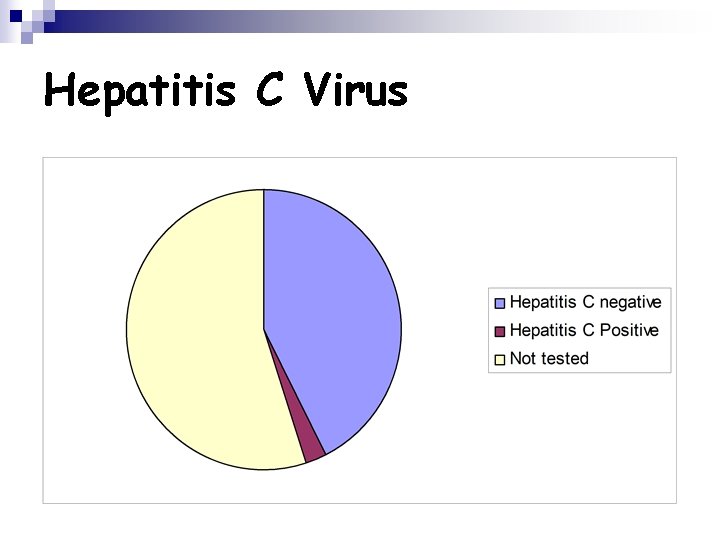 Hepatitis C Virus

Hepatitis C negative
Hepatitis C Positive
Not tested